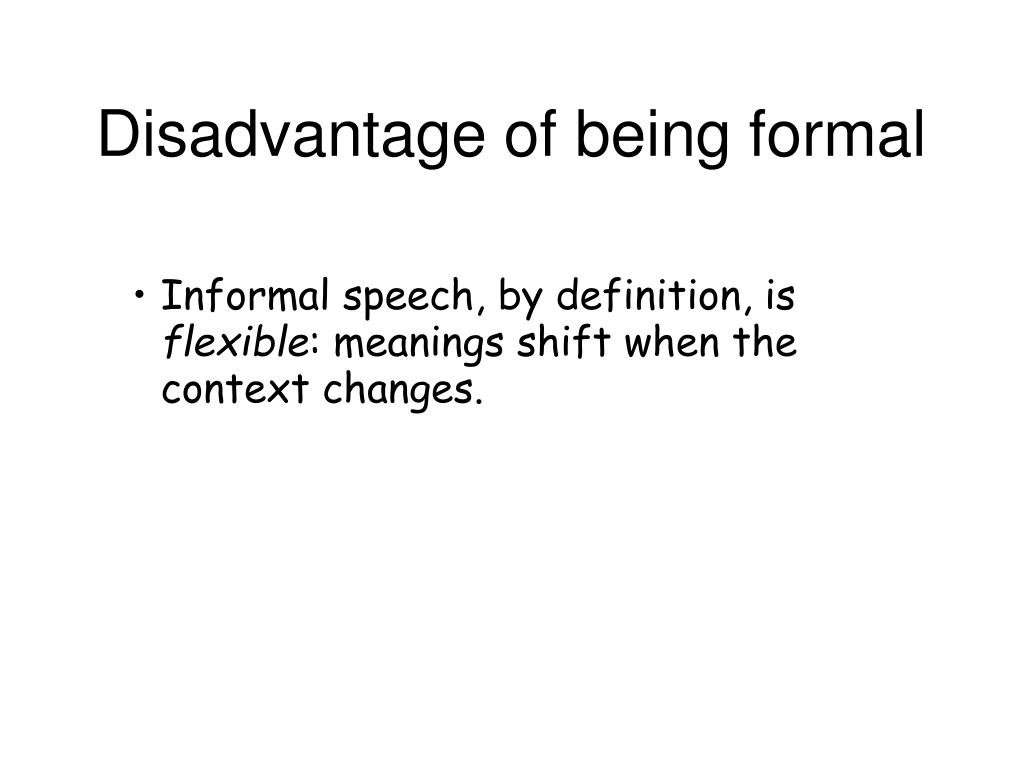 Disadvantage of being formal

• Informal speech, by definition, is flexible: meanings shift when the context changes.